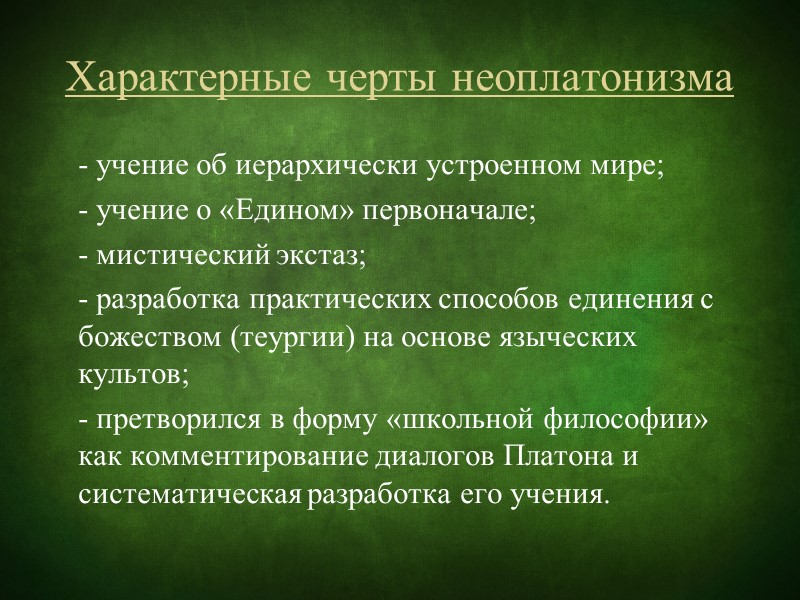 Характерные черты неоплатонизма

- учение об иерархически устроенном мире;

- учение о «Едином» первоначале;

- мистический экстаз;

- разработка практических способов единения с божеством (теургии) на основе языческих культов;

- претворился в форму «школьной философии» как комментирование диалогов Платона и систематическая разработка его учения.